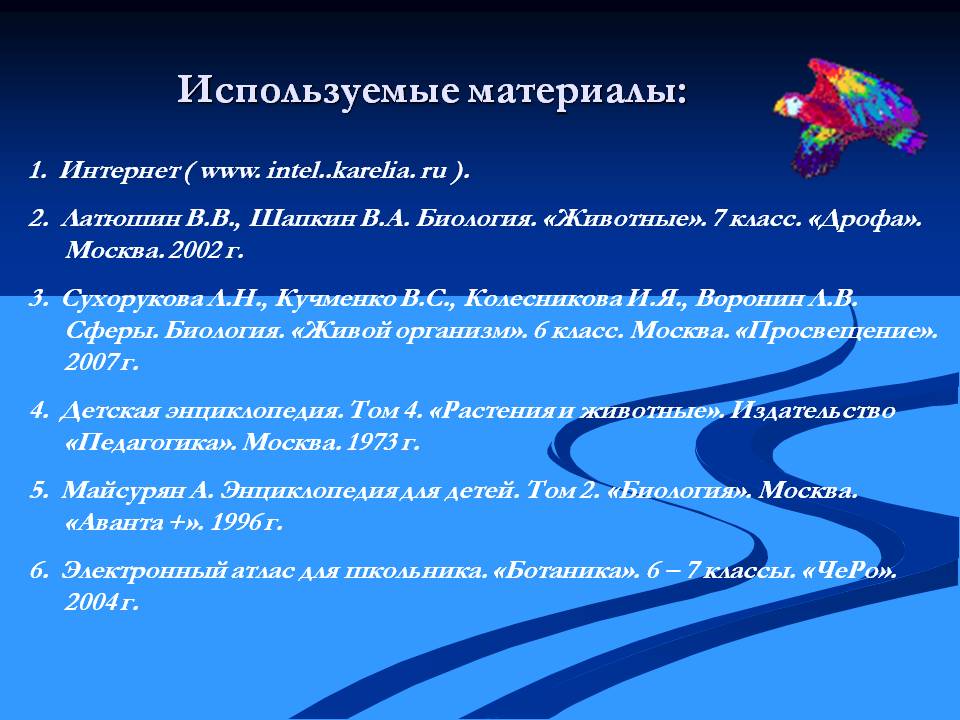 Используемые материалы:

1. Интернет ( www. intel..karelia. ru ).

2. Латюшин В.В., Шапкин В.А. Биология. «Животные». 7 класс. «Дрофа». Москва. 2002 г.

3. Сухорукова Л.Н., Кучменко В.С., Колесникова И.Я., Воронин Л.В. Сферы. Биология. «Живой организм». 6 класс. Москва. «Просвещение». 2007 г.

4. Детская энциклопедия. Том 4. «Растения и животные». Издательство «Педагогика». Москва. 1973 г.

5. Майсурян А. Энциклопедия для детей. Том 2. «Биология». Москва. «Аванта +». 1996 г.

6. Электронный атлас для школьника. «Ботаника». 6 – 7 классы. «ЧеРо». 2004 г.